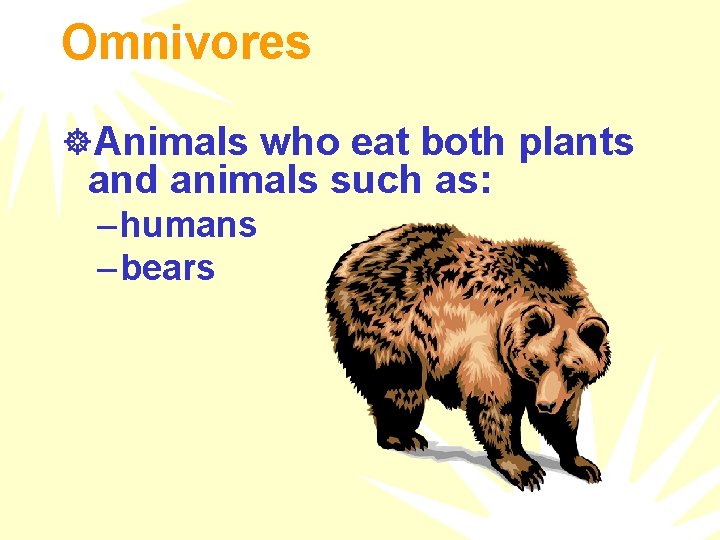 Omnivores

Animals who eat both plants and animals such as:

– humans
– bears